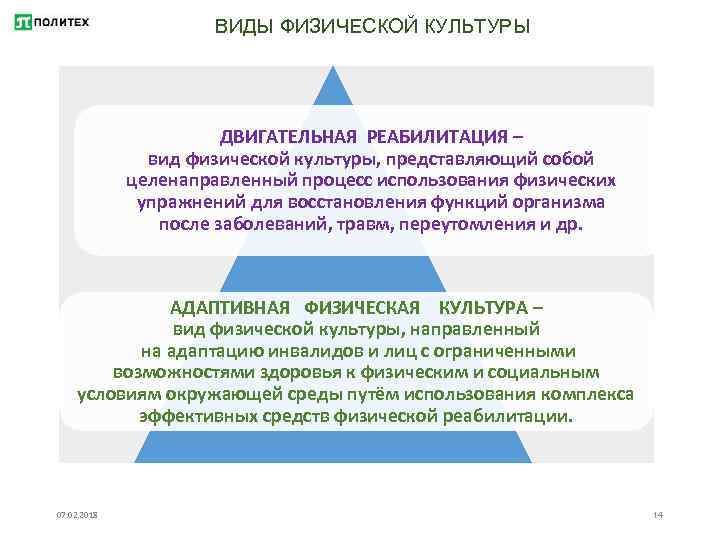 ПОЛИТЕХ

ВИДЫ ФИЗИЧЕСКОЙ КУЛЬТУРЫ

ДВИГАТЕЛЬНАЯ РЕАБИЛИТАЦИЯ – вид физической культуры, представляющий собой целенаправленный процесс использования физических упражнений для восстановления функций организма после заболеваний, травм, переутомления и др.

АДАПТИВНАЯ ФИЗИЧЕСКАЯ КУЛЬТУРА – вид физической культуры, направленный на адаптацию инвалидов и лиц с ограниченными возможностями здоровья к физическим и социальным условиям окружающей среды путём использования комплекса эффективных средств физической реабилитации.

07.02.2018

14